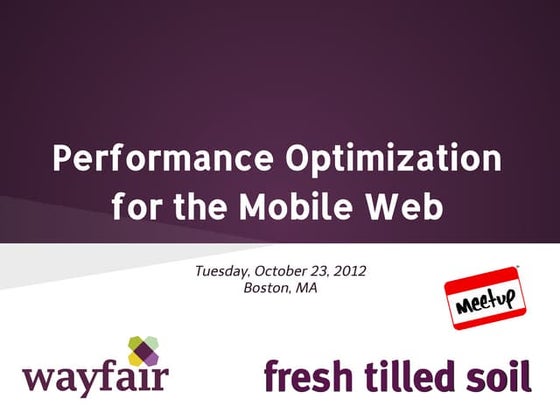 Performance Optimization for the Mobile Web

Tuesday, October 23, 2012
Boston, MA

Meetup

wayfair

fresh tilled soil